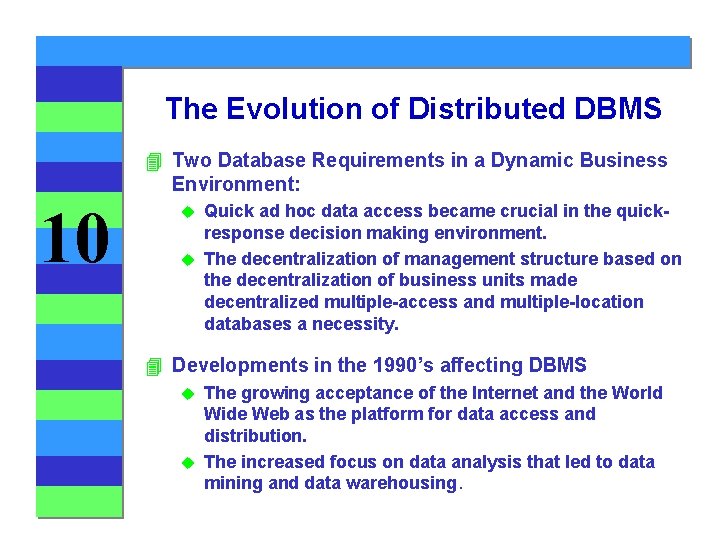 10

The Evolution of Distributed DBMS

Two Database Requirements in a Dynamic Business Environment:

Quick ad hoc data access became crucial in the quick-response decision making environment.

The decentralization of management structure based on the decentralization of business units made decentralized multiple-access and multiple-location databases a necessity.

Developments in the 1990's affecting DBMS

The growing acceptance of the Internet and the World Wide Web as the platform for data access and distribution.

The increased focus on data analysis that led to data mining and data warehousing.